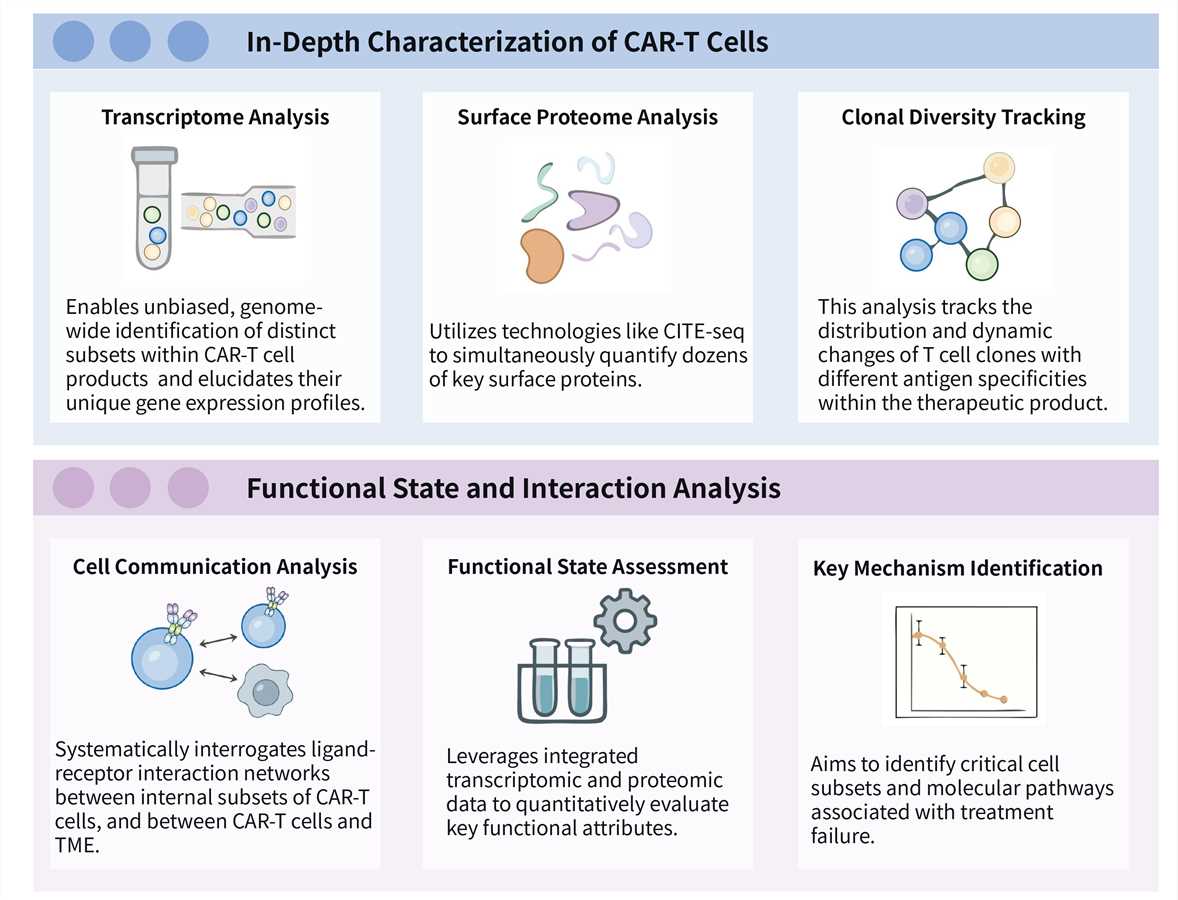 In-Depth Characterization of CAR-T Cells

Transcriptome Analysis

Enables unbiased, genome-wide identification of distinct subsets within CAR-T cell products  and elucidates their unique gene expression profiles.

Surface Proteome Analysis

Utilizes technologies like CITE-seq to simultaneously quantify dozens of key surface proteins.

Clonal Diversity Tracking

This analysis tracks the distribution and dynamic changes of T cell clones with different antigen specificities within the therapeutic product.

Functional State and Interaction Analysis

Cell Communication Analysis

Systematically interrogates ligand-receptor interaction networks between internal subsets of CAR-T cells, and between CAR-T cells and TME.

Functional State Assessment

Leverages integrated transcriptomic and proteomic data to quantitatively evaluate key functional attributes.

Key Mechanism Identification

Aims to identify critical cell subsets and molecular pathways associated with treatment failure.